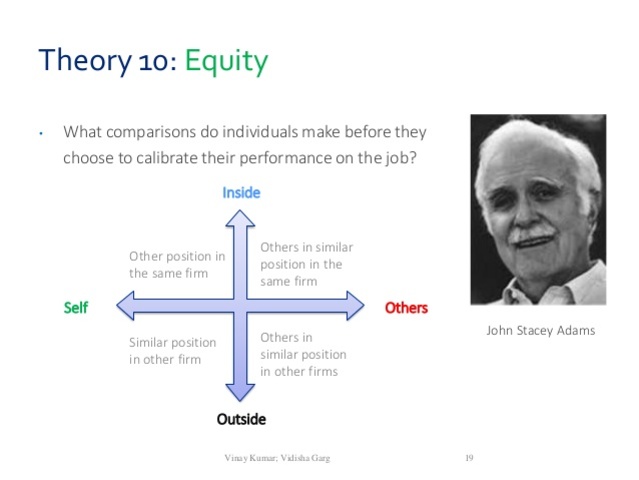 Theory 10: Equity

• What comparisons do individuals make before they choose to calibrate their performance on the job?

Inside

Other position in the same firm

Others in similar position in the same firm

Self

Others

Similar position in other firm

Others in similar position in other firms

Outside

John Stacey Adams

Vinay Kumar; Vidisha Garg

19